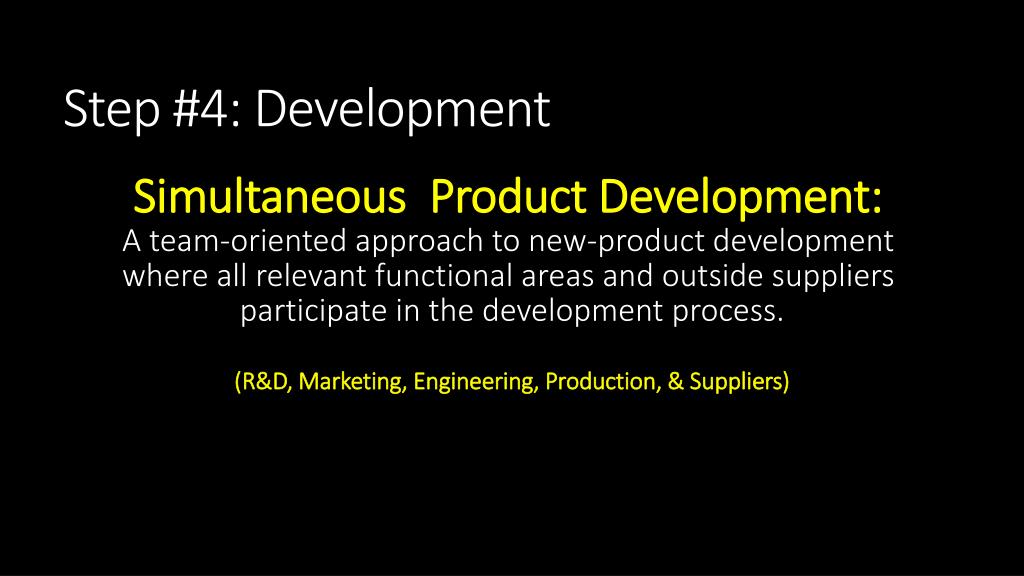 Step #4: Development

Simultaneous Product Development:
A team-oriented approach to new-product development where all relevant functional areas and outside suppliers participate in the development process.

(R&D, Marketing, Engineering, Production, & Suppliers)